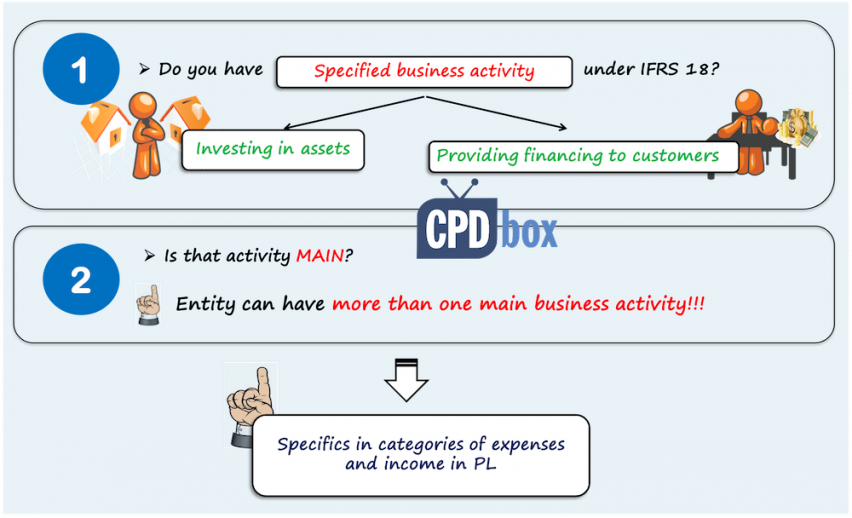 1

➢ Do you have Specified business activity under IFRS 18?

Investing in assets

Providing financing to customers

CPD box

2

➢ Is that activity MAIN?

Entity can have more than one main business activity!!!

Specifics in categories of expenses and income in PL